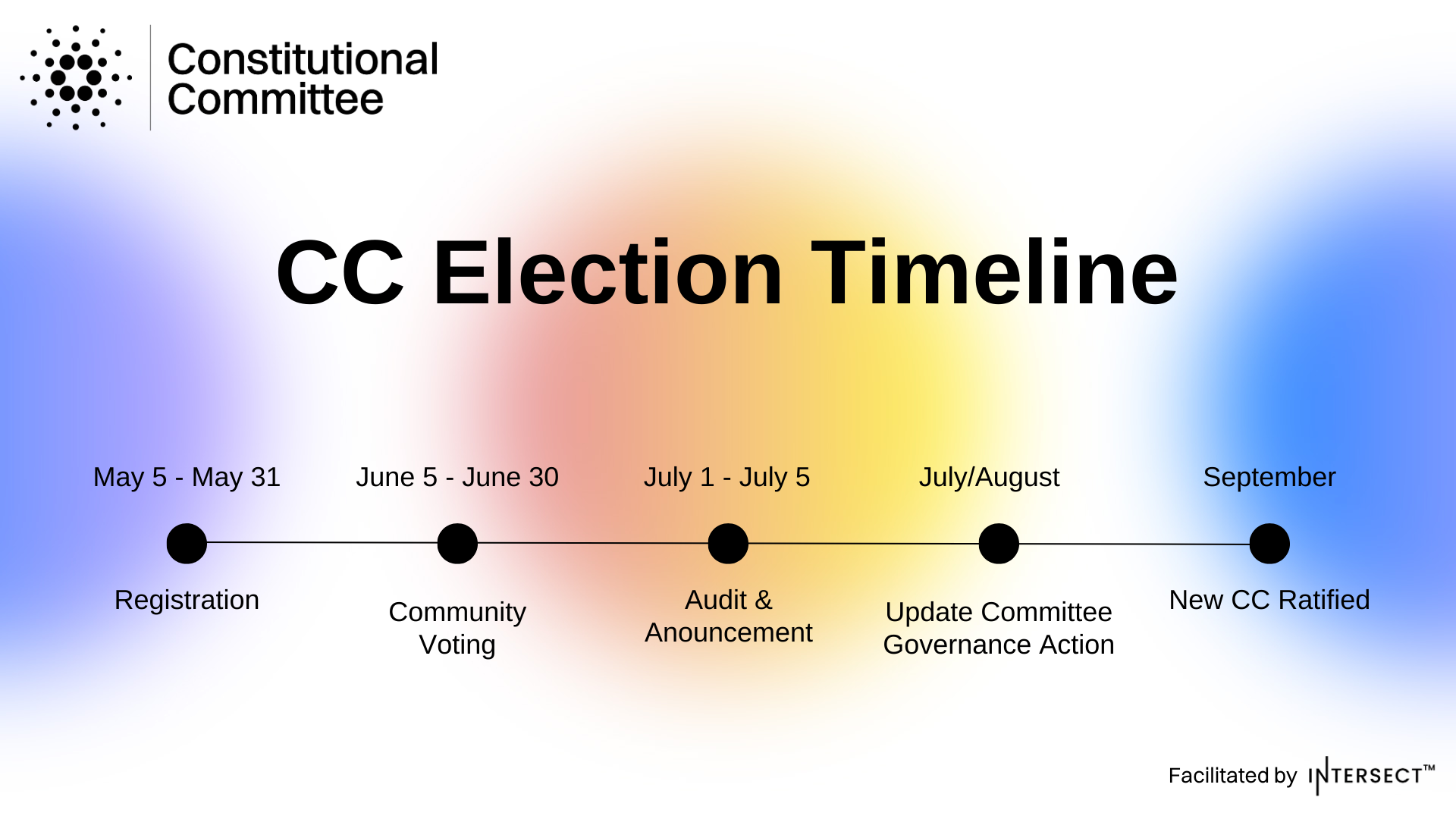 Constitutional Committee

CC Election Timeline

May 5 - May 31

Registration

June 5 - June 30

Community Voting

July 1 - July 5

Audit & Anouncement

July/August

Update Committee Governance Action

September

New CC Ratified

Facilitated by INTERSECT™